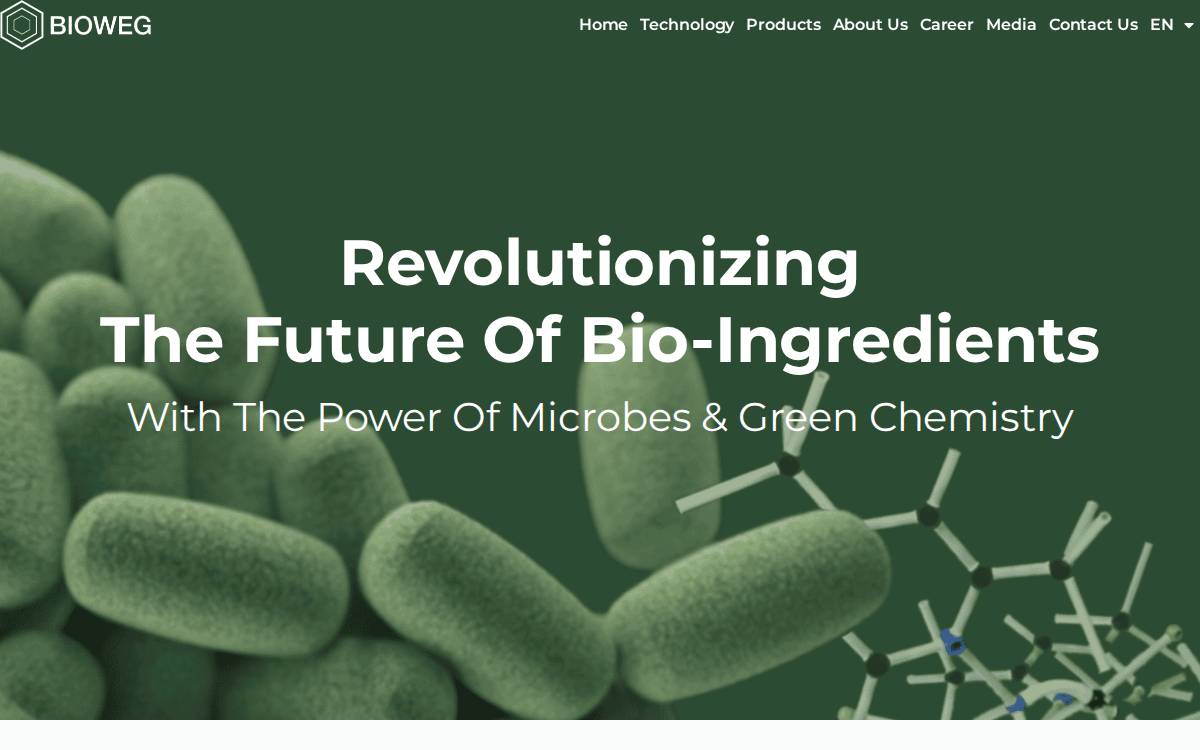 BIOWEG

Home Technology Products About Us Career Media Contact Us EN

Revolutionizing
The Future Of Bio-Ingredients

With The Power Of Microbes & Green Chemistry